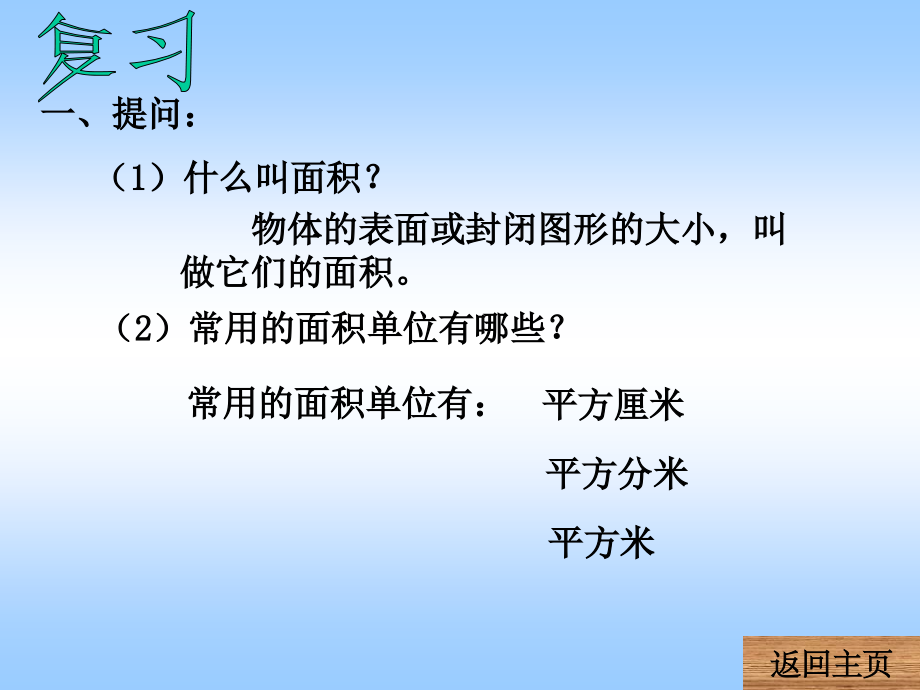 复习

一、提问：

（1）什么叫面积？

物体的表面或封闭图形的大小，叫做它们的面积。

（2）常用的面积单位有哪些？

常用的面积单位有： 平方厘米

平方分米

平方米

返回主页